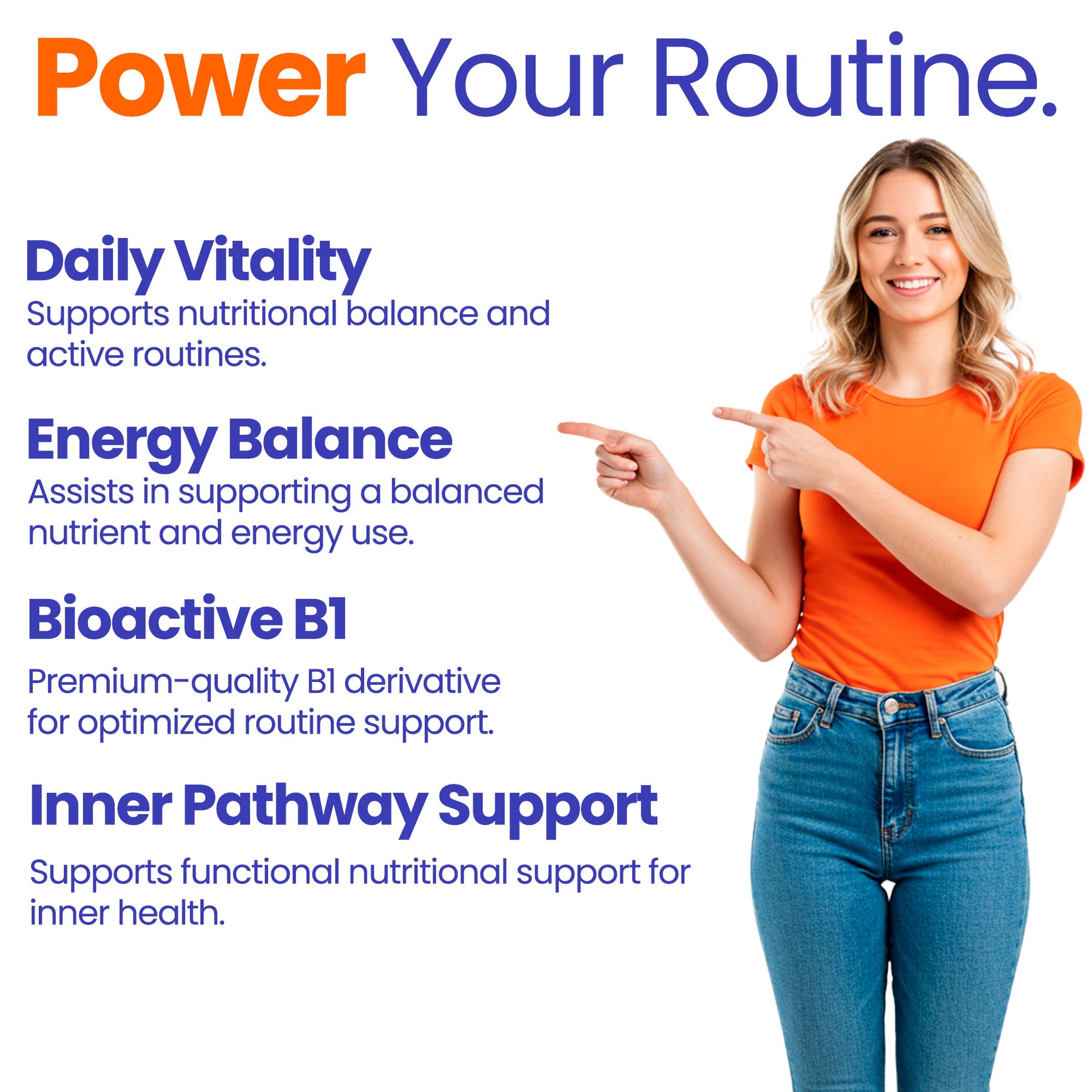 Power Your Routine.

Daily Vitality
Supports nutritional balance and active routines.

Energy Balance
Assists in supporting a balanced nutrient and energy use.

Bioactive B1
Premium-quality B1 derivative for optimized routine support.

Inner Pathway Support
Supports functional nutritional support for inner health.